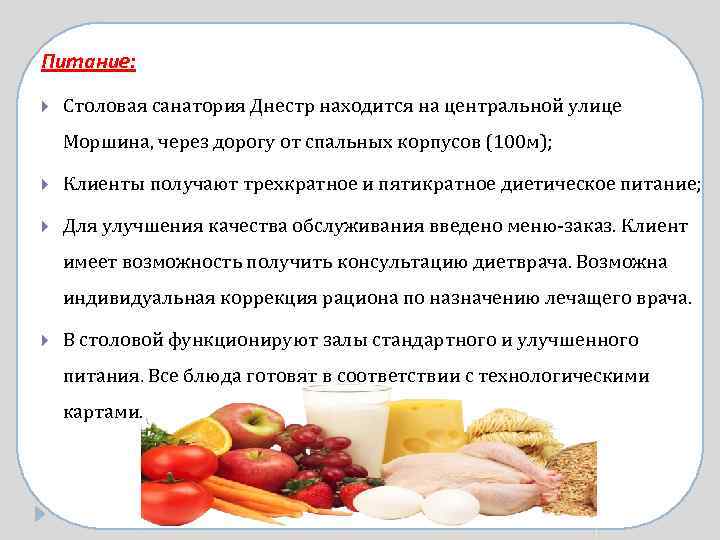 Питание:

Столовая санатория Днестр находится на центральной улице Моршина, через дорогу от спальных корпусов (100м);

Клиенты получают трехкратное и пятикратное диетическое питание;

Для улучшения качества обслуживания введено меню-заказ. Клиент имеет возможность получить консультацию диетврача. Возможна индивидуальная коррекция рациона по назначению лечащего врача.

В столовой функционируют залы стандартного и улучшенного питания. Все блюда готовят в соответствии с технологическими картами.